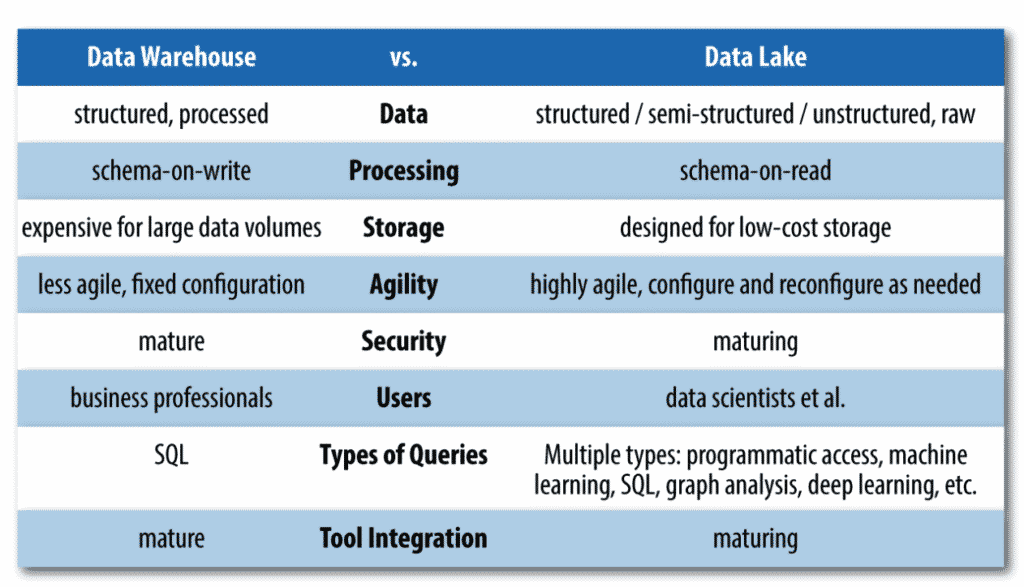 | Data Warehouse | vs. | Data Lake |
|---|---|---|
| structured, processed | **Data** | structured / semi-structured / unstructured, raw |
| schema-on-write | **Processing** | schema-on-read |
| expensive for large data volumes | **Storage** | designed for low-cost storage |
| less agile, fixed configuration | **Agility** | highly agile, configure and reconfigure as needed |
| mature | **Security** | maturing |
| business professionals | **Users** | data scientists et al. |
| SQL | **Types of Queries** | Multiple types: programmatic access, machine learning, SQL, graph analysis, deep learning, etc. |
| mature | **Tool Integration** | maturing |